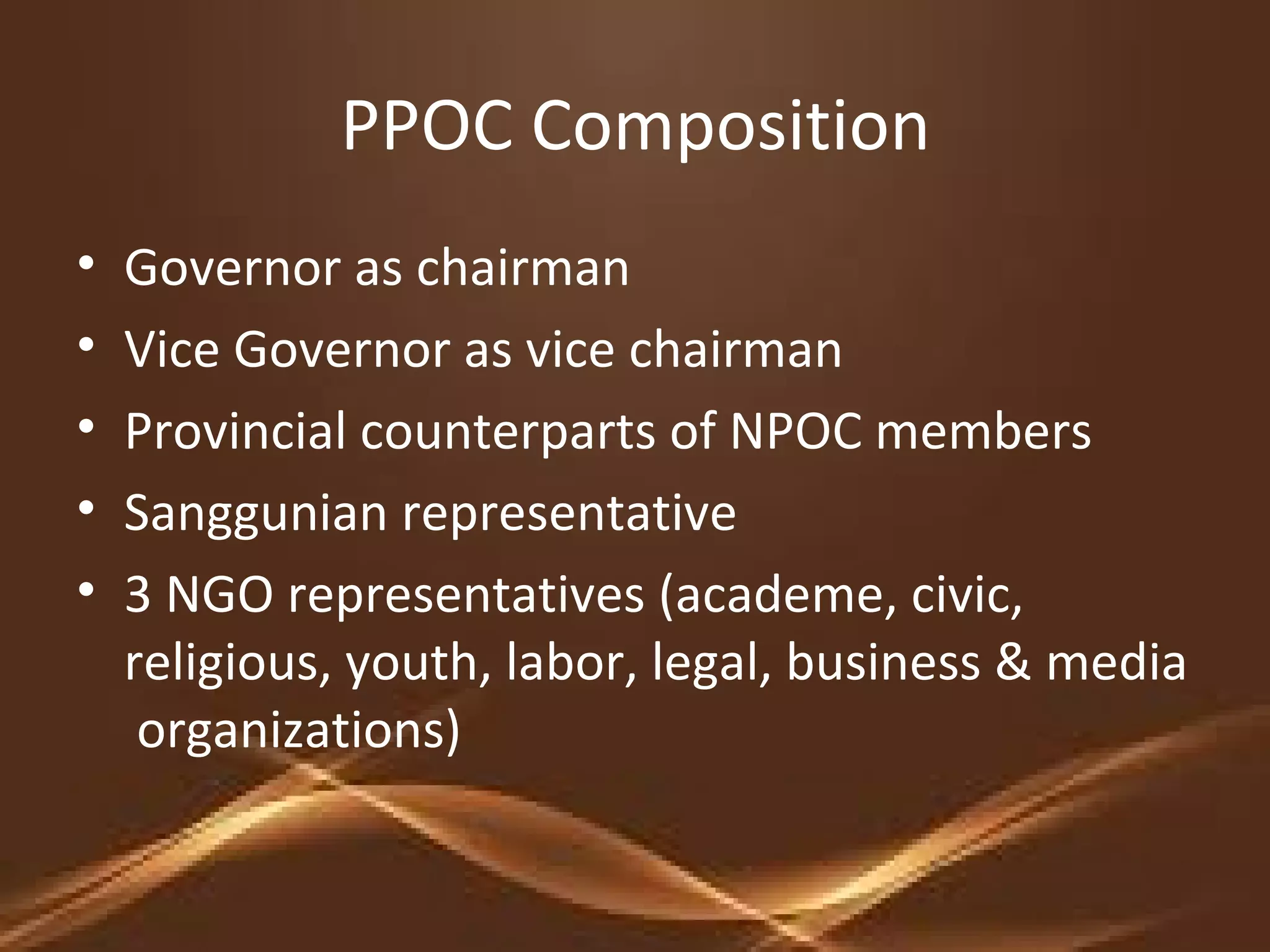 PPOC Composition

• Governor as chairman
• Vice Governor as vice chairman
• Provincial counterparts of NPOC members
• Sanggunian representative
• 3 NGO representatives (academe, civic, religious, youth, labor, legal, business & media organizations)